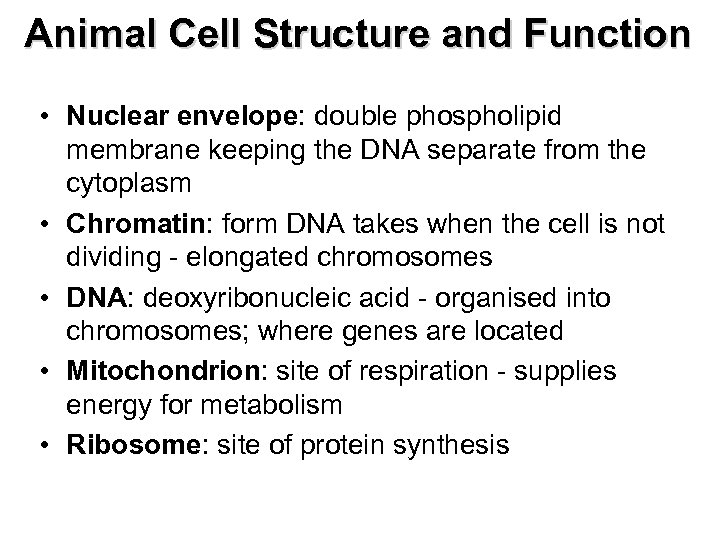 Animal Cell Structure and Function

• Nuclear envelope: double phospholipid membrane keeping the DNA separate from the cytoplasm

• Chromatin: form DNA takes when the cell is not dividing - elongated chromosomes

• DNA: deoxyribonucleic acid - organised into chromosomes; where genes are located

• Mitochondrion: site of respiration - supplies energy for metabolism

• Ribosome: site of protein synthesis